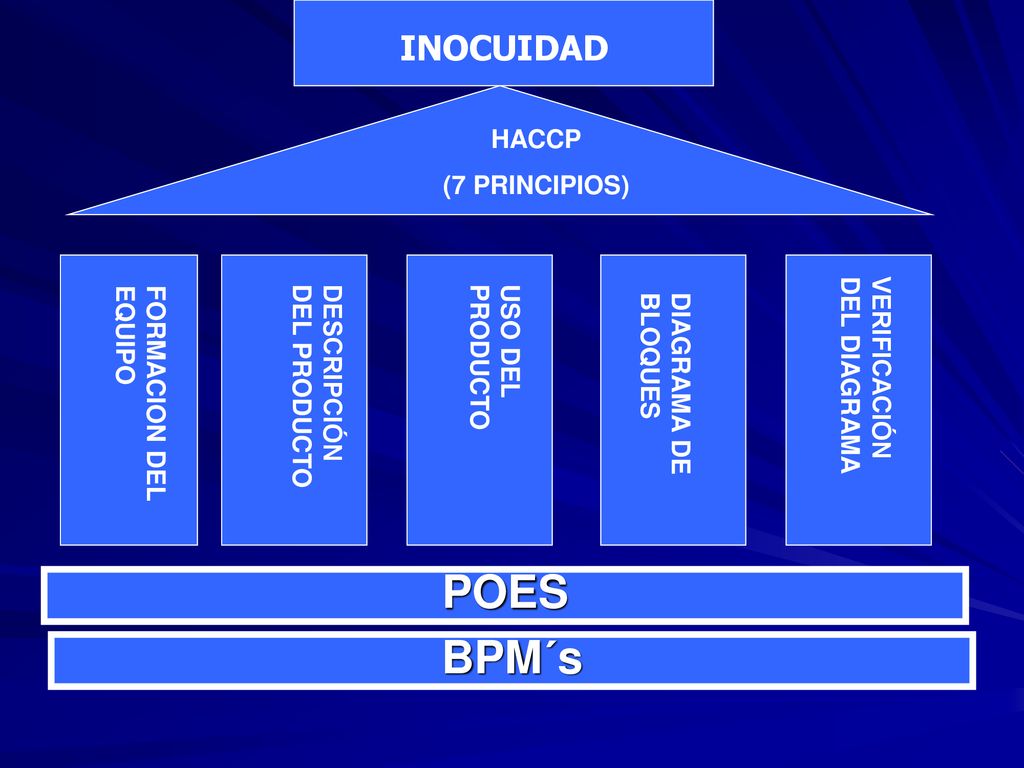 INOCUIDAD

HACCP

(7 PRINCIPIOS)

FORMACION DEL EQUIPO

DESCRIPCIÓN DEL PRODUCTO

USO DEL PRODUCTO

DIAGRAMA DE BLOQUES

VERIFICACIÓN DEL DIAGRAMA

POES

BPM´s